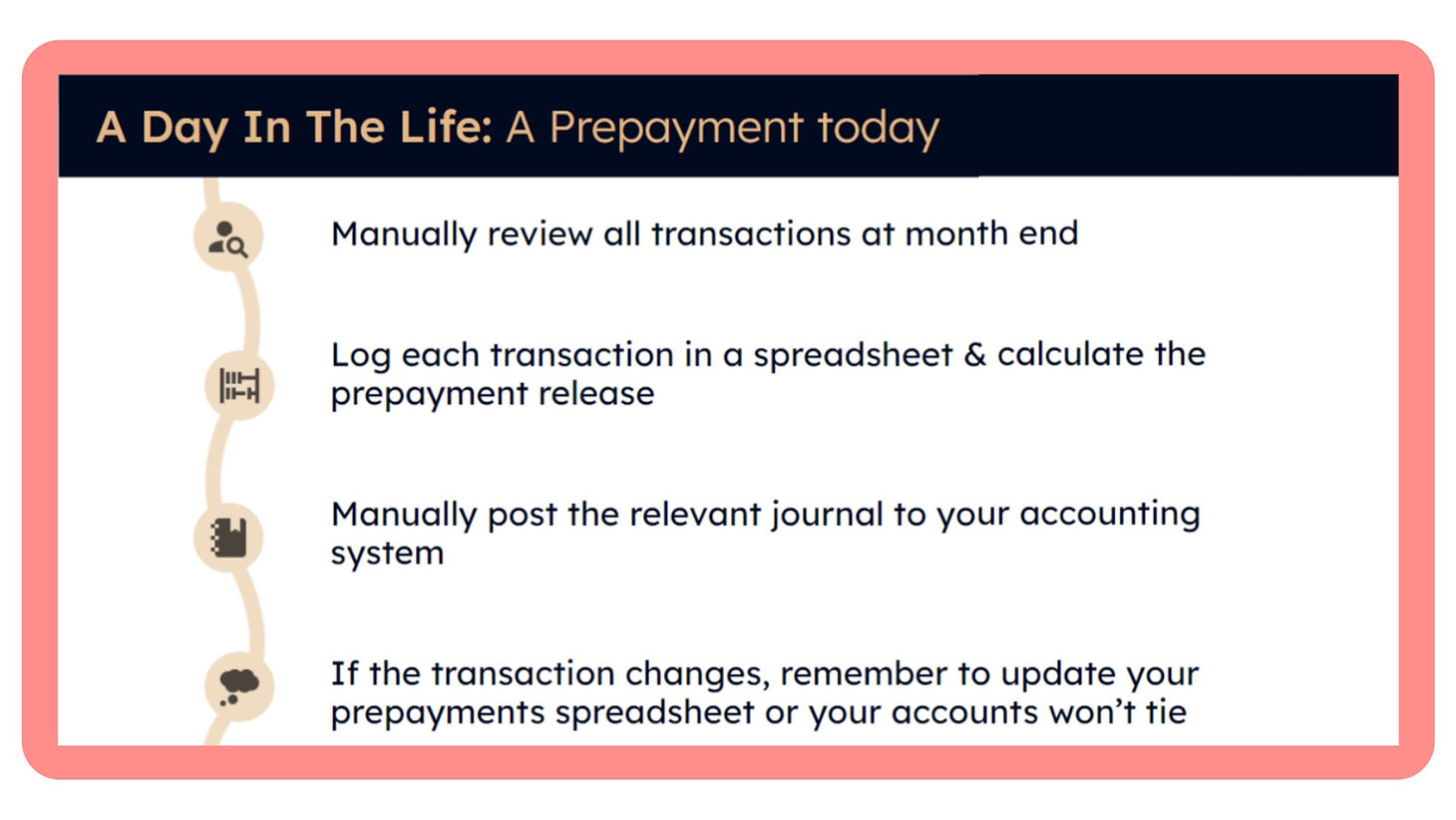 A Day In The Life: A Prepayment today

Manually review all transactions at month end

Log each transaction in a spreadsheet & calculate the prepayment release

Manually post the relevant journal to your accounting system

If the transaction changes, remember to update your prepayments spreadsheet or your accounts won't tie